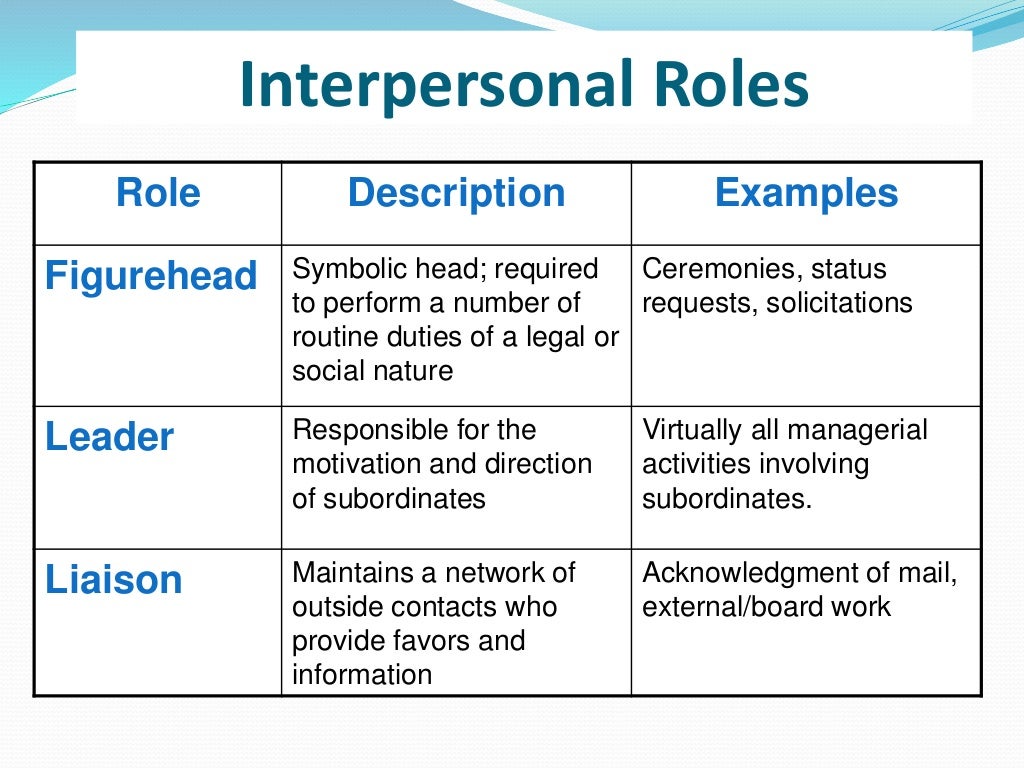 Interpersonal Roles

| Role | Description | Examples |
|---|---|---|
| Figurehead | Symbolic head; required to perform a number of routine duties of a legal or social nature | Ceremonies, status requests, solicitations |
| Leader | Responsible for the motivation and direction of subordinates | Virtually all managerial activities involving subordinates. |
| Liaison | Maintains a network of outside contacts who provide favors and information | Acknowledgment of mail, external/board work |